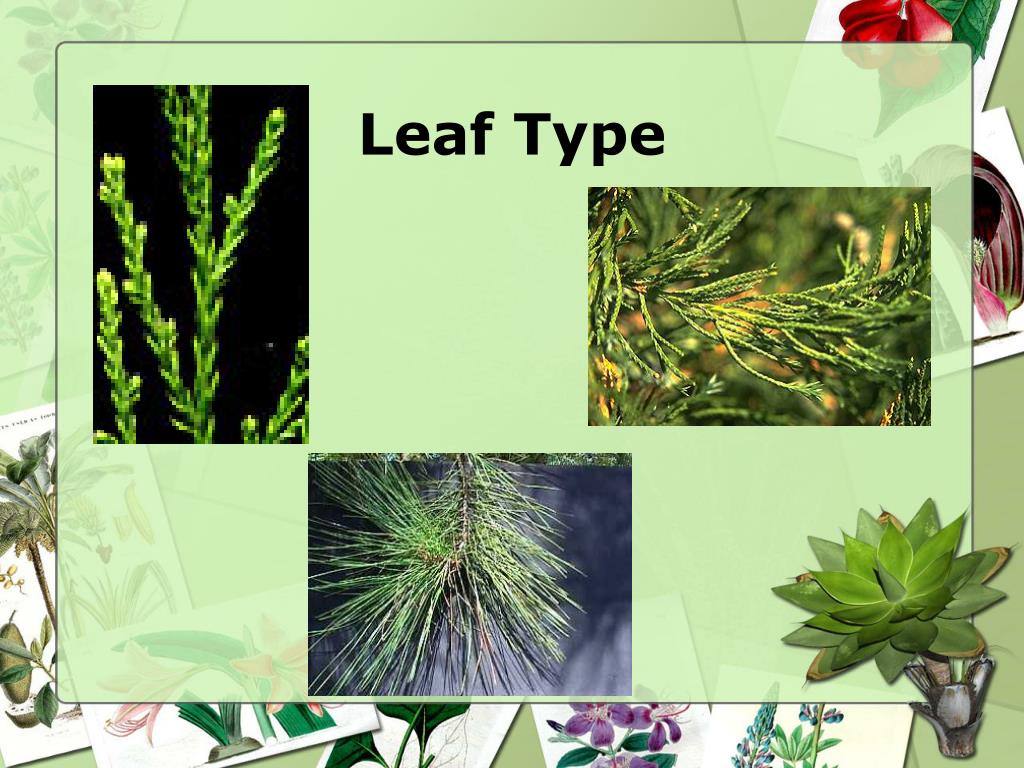 Leaf Type